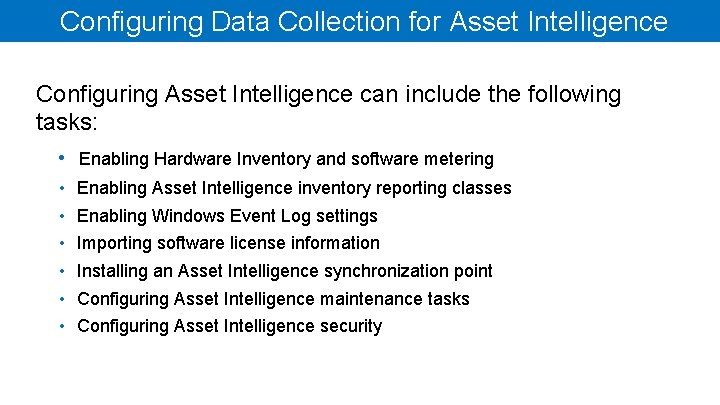 Configuring Data Collection for Asset Intelligence

Configuring Asset Intelligence can include the following tasks:

• Enabling Hardware Inventory and software metering
• Enabling Asset Intelligence inventory reporting classes
• Enabling Windows Event Log settings
• Importing software license information
• Installing an Asset Intelligence synchronization point
• Configuring Asset Intelligence maintenance tasks
• Configuring Asset Intelligence security